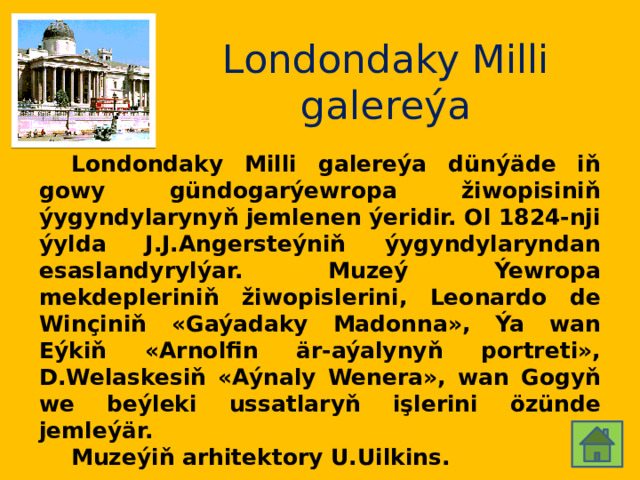 Londondaky Milli galereýa

Londondaky Milli galereýa dünýäde iň gowy gündogarýewropa žiwopisiniň ýygyndylarynyň jemlenen ýeridir. Ol 1824-nji ýylda J.J.Angersteýniň ýygyndylaryndan esaslandyrylýar. Muzeý Ýewropa mekdepleriniň žiwopislerini, Leonardo de Winçiniň «Gaýadaky Madonna», Ýa wan Eýkiň «Arnolfin är-aýalynyň portreti», D.Welaskesiň «Aýnaly Wenera», wan Gogyň we beýleki ussatlaryň işlerini özünde jemleýär.

Muzeýiň arhitektory U.Uilkins.